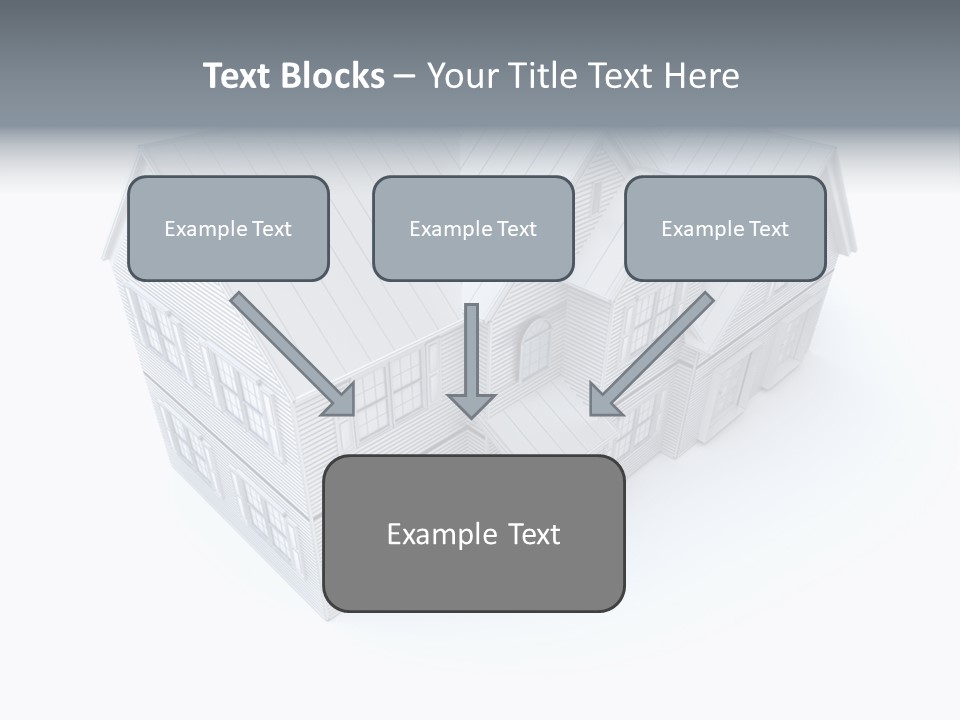 Text Blocks – Your Title Text Here

Example Text

Example Text

Example Text

Example Text